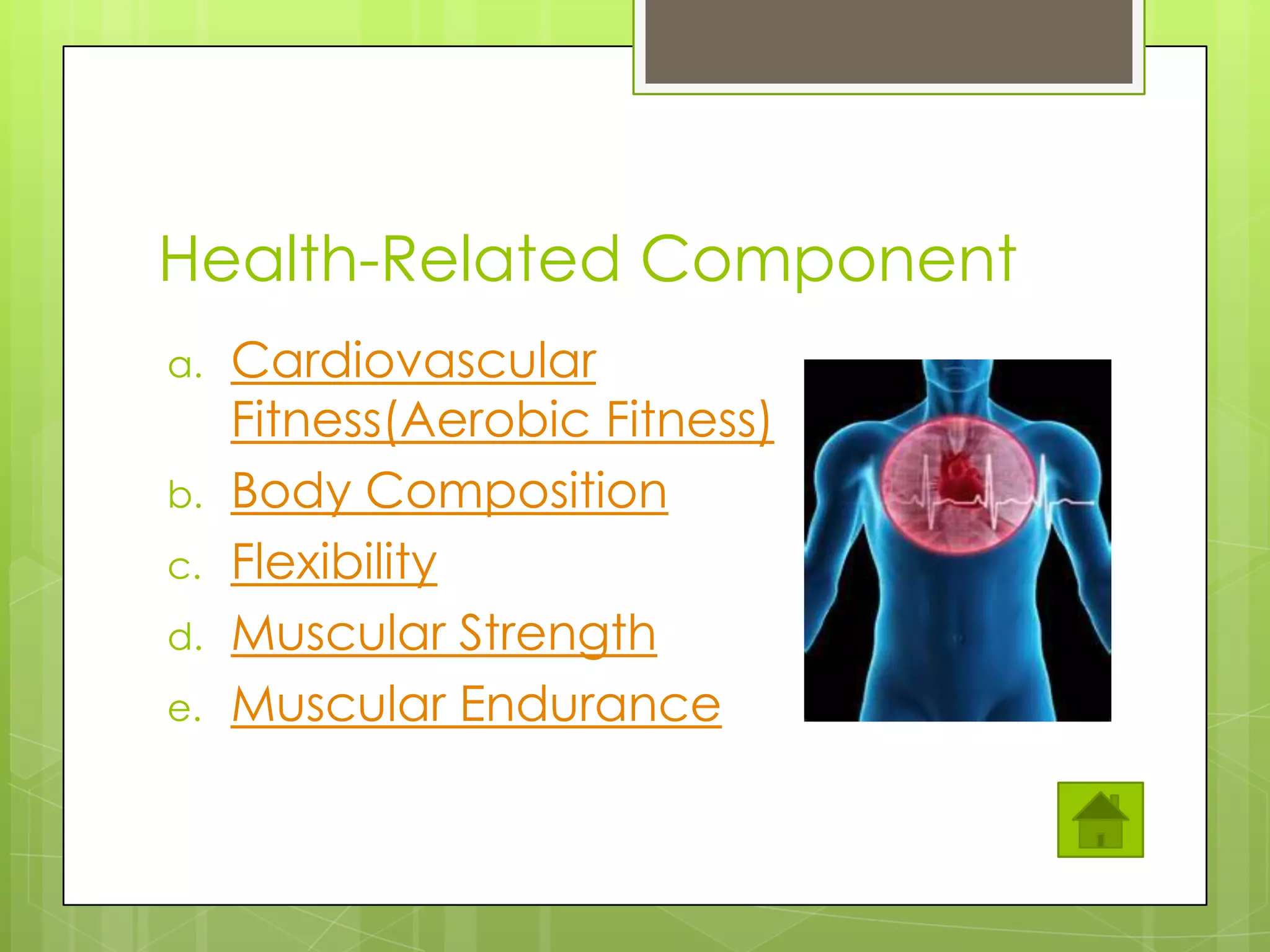 Health-Related Component

a. Cardiovascular Fitness(Aerobic Fitness)
b. Body Composition
c. Flexibility
d. Muscular Strength
e. Muscular Endurance